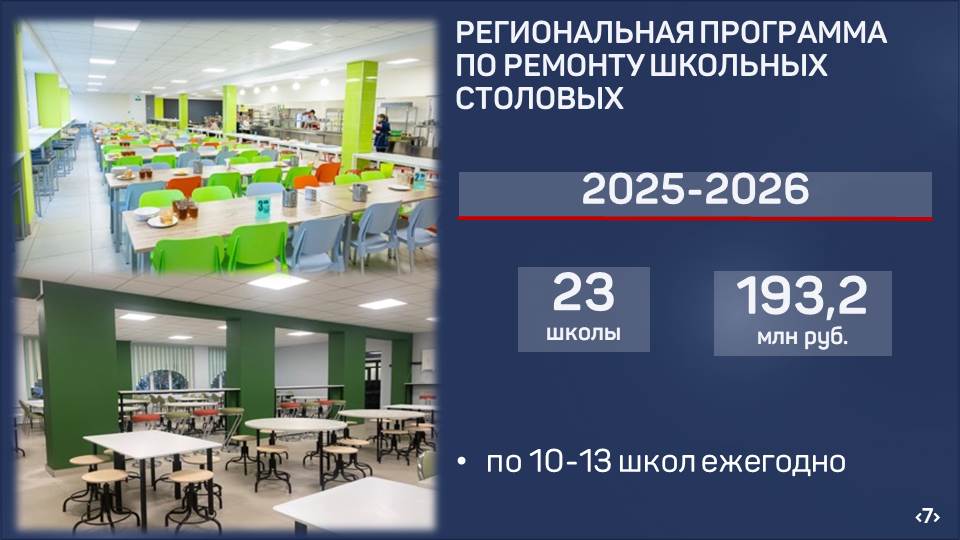 РЕГИОНАЛЬНАЯ ПРОГРАММА ПО РЕМОНТУ ШКОЛЬНЫХ СТОЛОВЫХ

2025-2026

23
школы

193,2
млн руб.

• по 10-13 школ ежегодно

‹7›